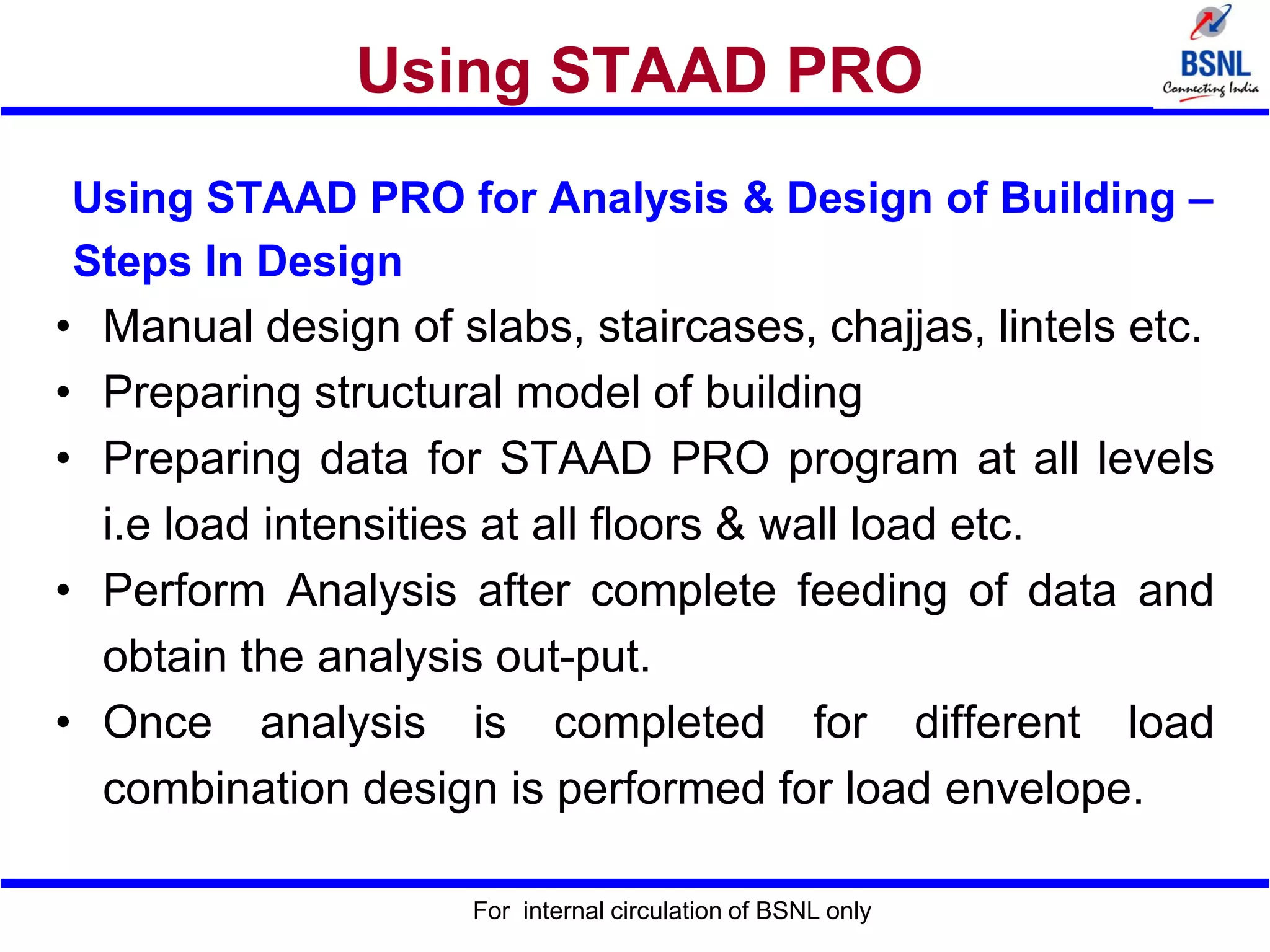 Using STAAD PRO

BSNL
Connecting India

Using STAAD PRO for Analysis & Design of Building – Steps In Design

• Manual design of slabs, staircases, chajjas, lintels etc.
• Preparing structural model of building
• Preparing data for STAAD PRO program at all levels i.e load intensities at all floors & wall load etc.
• Perform Analysis after complete feeding of data and obtain the analysis out-put.
• Once analysis is completed for different load combination design is performed for load envelope.

For internal circulation of BSNL only